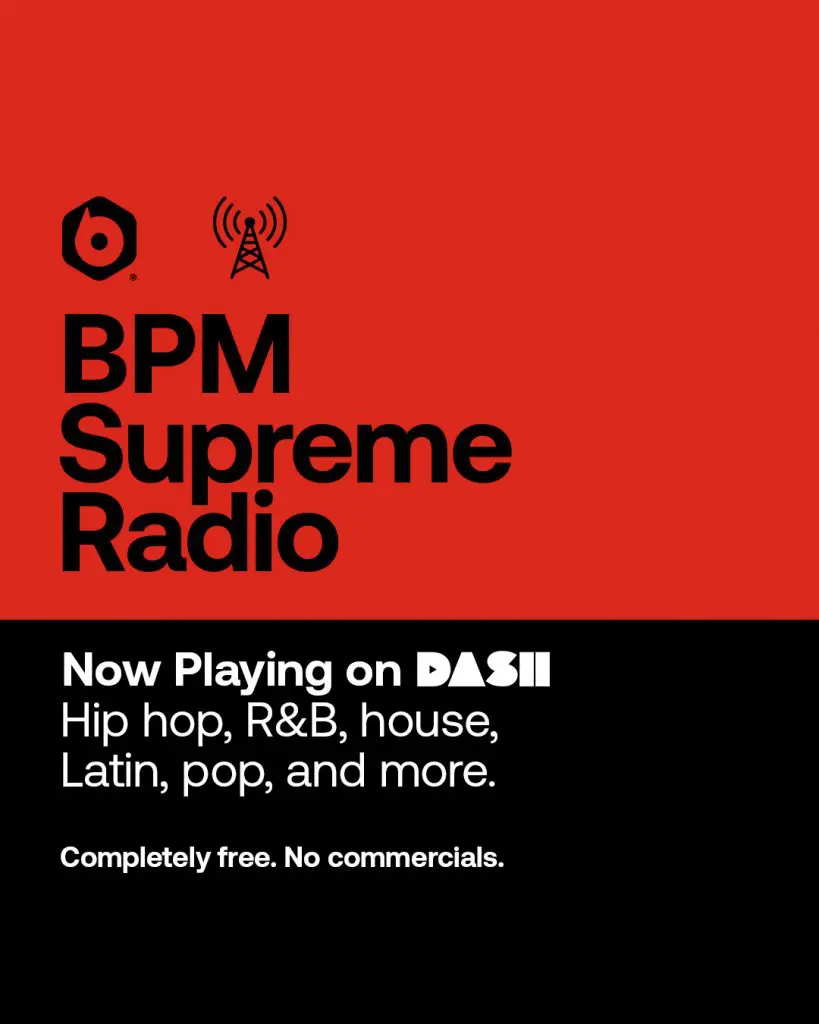 BPM Supreme Radio

Now Playing on DASH
Hip hop, R&B, house, Latin, pop, and more.

Completely free. No commercials.